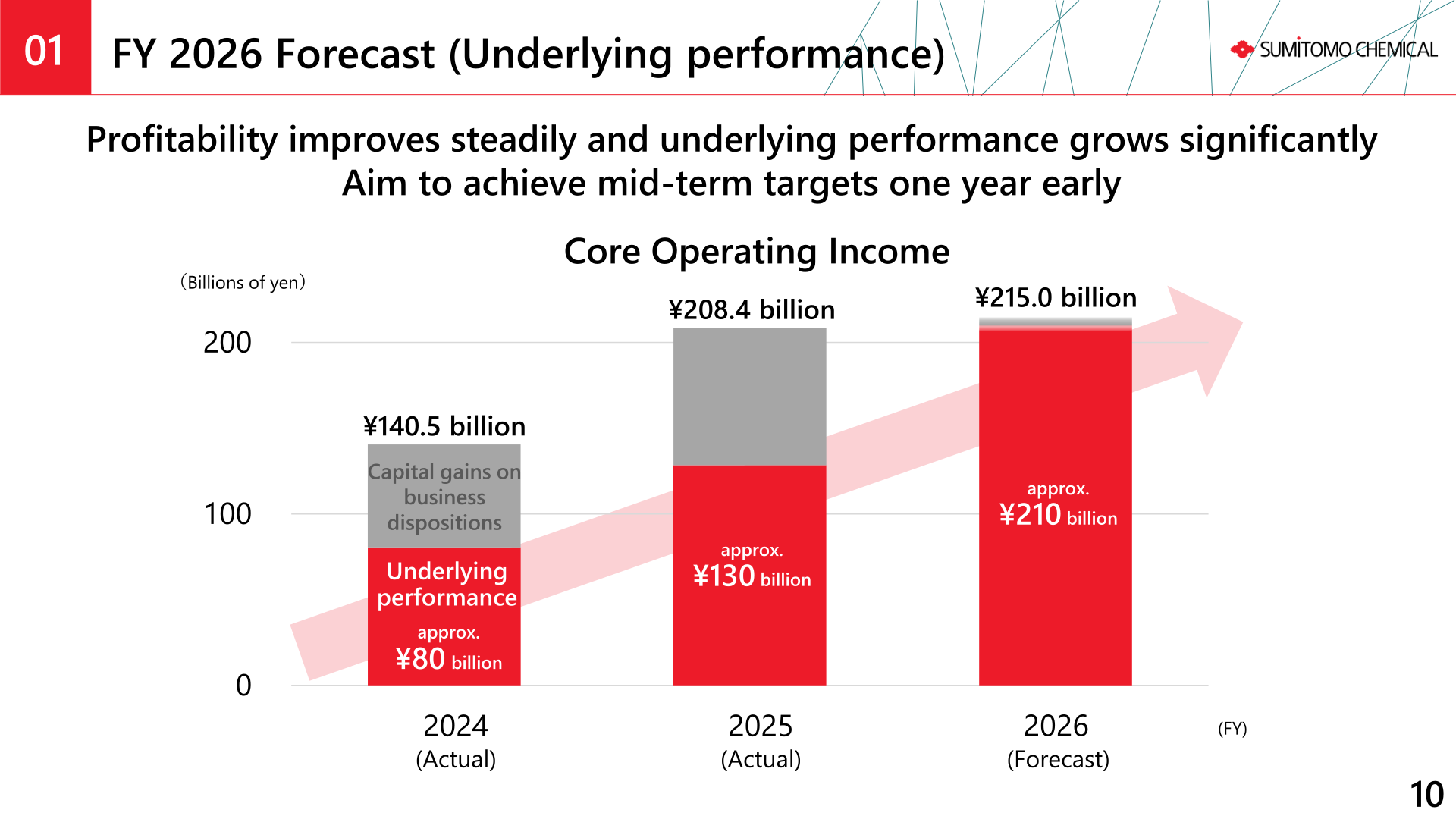 01 FY 2026 Forecast (Underlying performance)

SUMITOMO CHEMICAL

Profitability improves steadily and underlying performance grows significantly
Aim to achieve mid-term targets one year early

Core Operating Income

(Billions of yen)

200
100
0

¥140.5 billion
Capital gains on business dispositions
Underlying performance
approx. ¥80 billion

¥208.4 billion
approx. ¥130 billion

¥215.0 billion
approx. ¥210 billion

2024 (Actual)
2025 (Actual)
2026 (Forecast)
(FY)

10